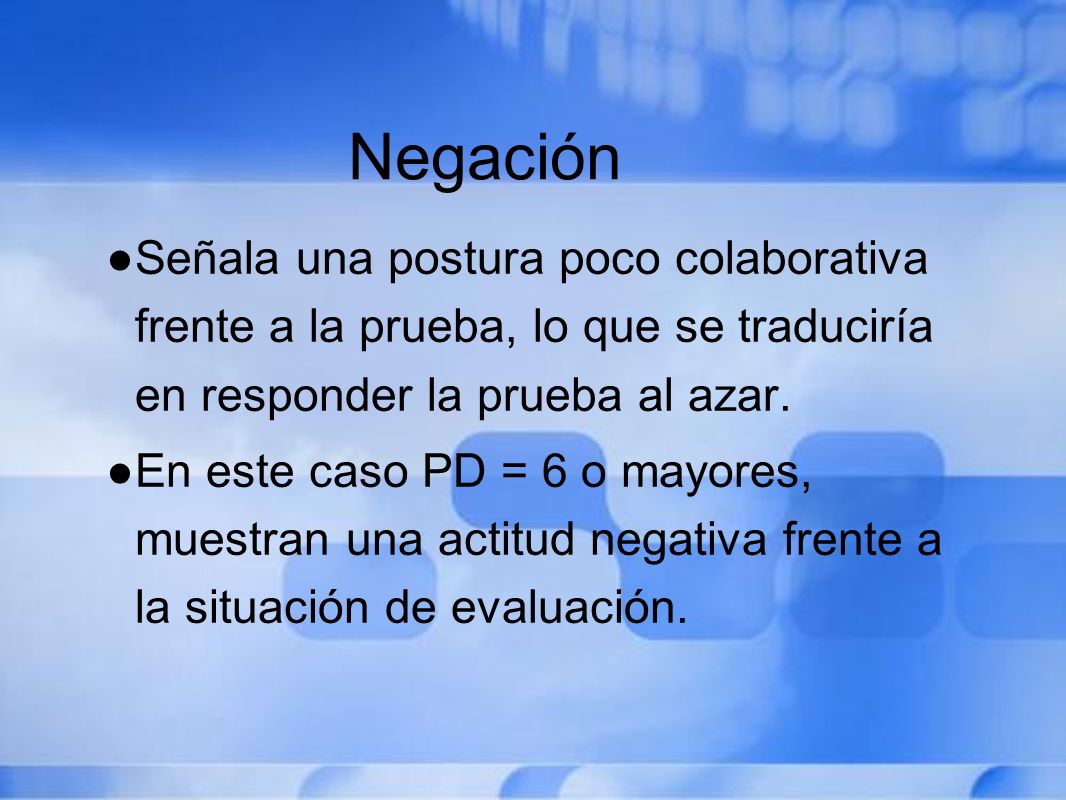 Negación

●Señala una postura poco colaborativa frente a la prueba, lo que se traduciría en responder la prueba al azar.

●En este caso PD = 6 o mayores, muestran una actitud negativa frente a la situación de evaluación.